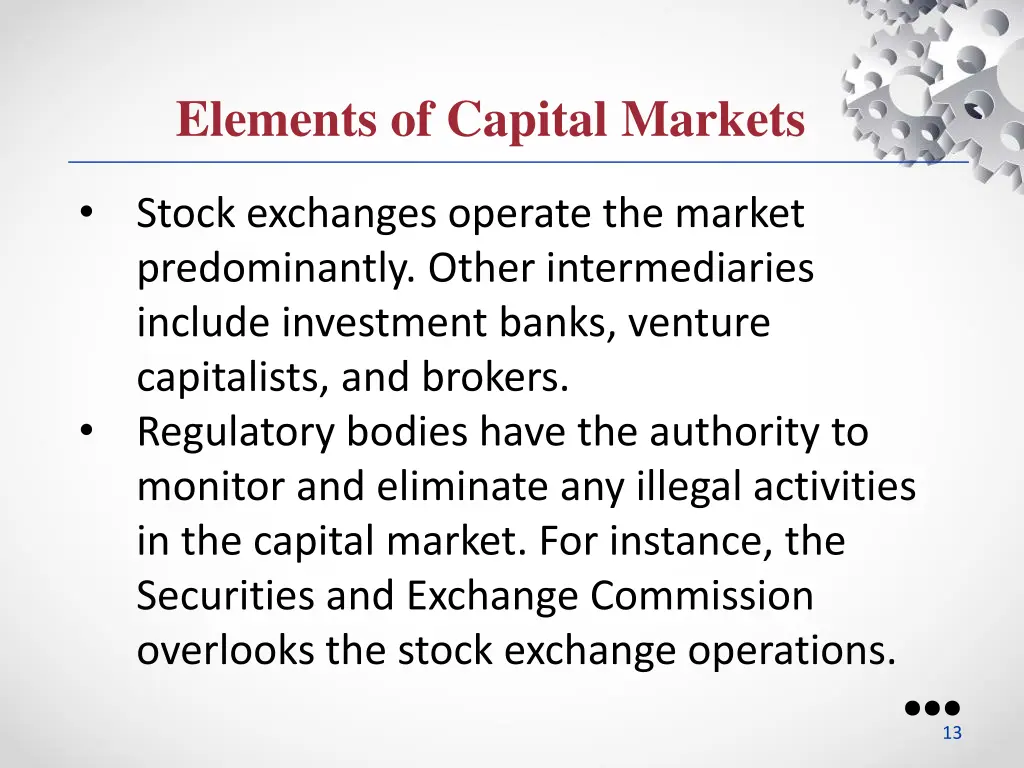 Elements of Capital Markets

• Stock exchanges operate the market predominantly. Other intermediaries include investment banks, venture capitalists, and brokers.
• Regulatory bodies have the authority to monitor and eliminate any illegal activities in the capital market. For instance, the Securities and Exchange Commission overlooks the stock exchange operations.

13